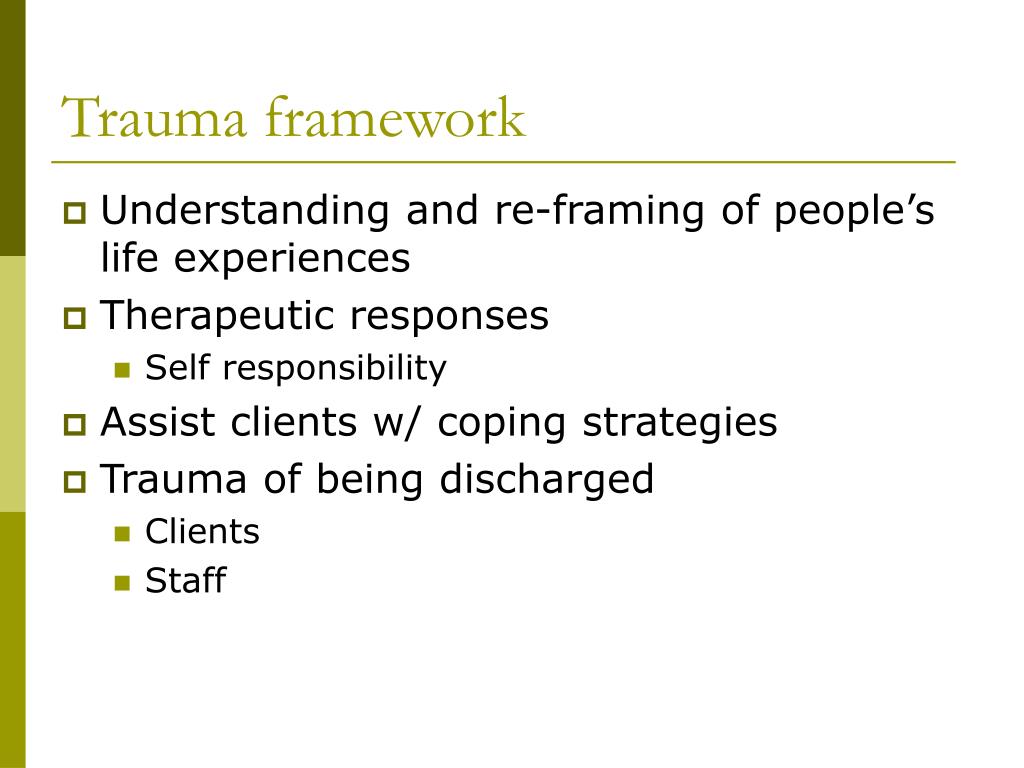 Trauma framework

Understanding and re-framing of people’s life experiences

Therapeutic responses

Self responsibility

Assist clients w/ coping strategies

Trauma of being discharged

Clients

Staff